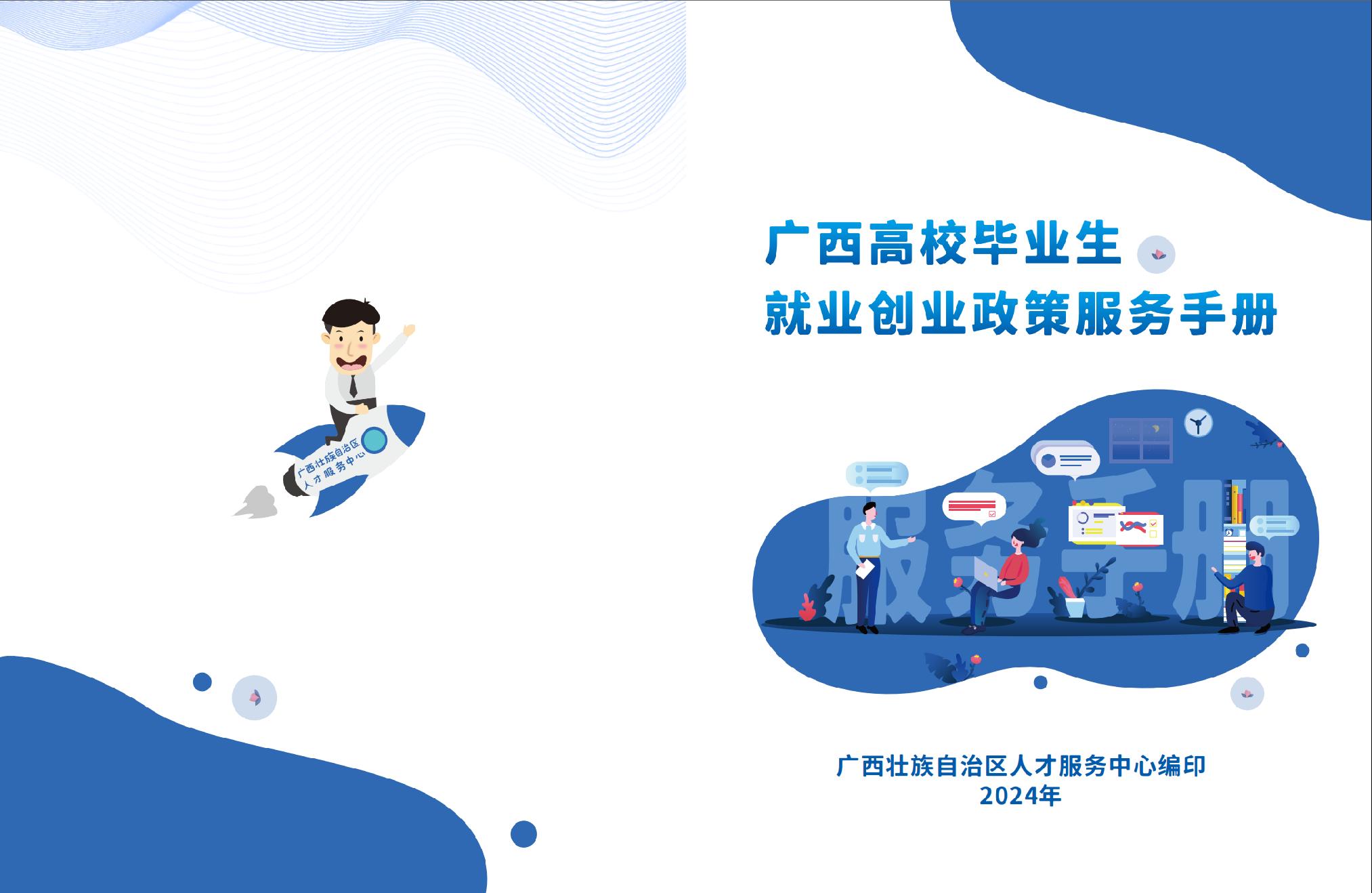 广西壮族自治区
人才服务中心

广西高校毕业生
就业创业政策服务手册

服务手册

广西壮族自治区人才服务中心编印
2024年